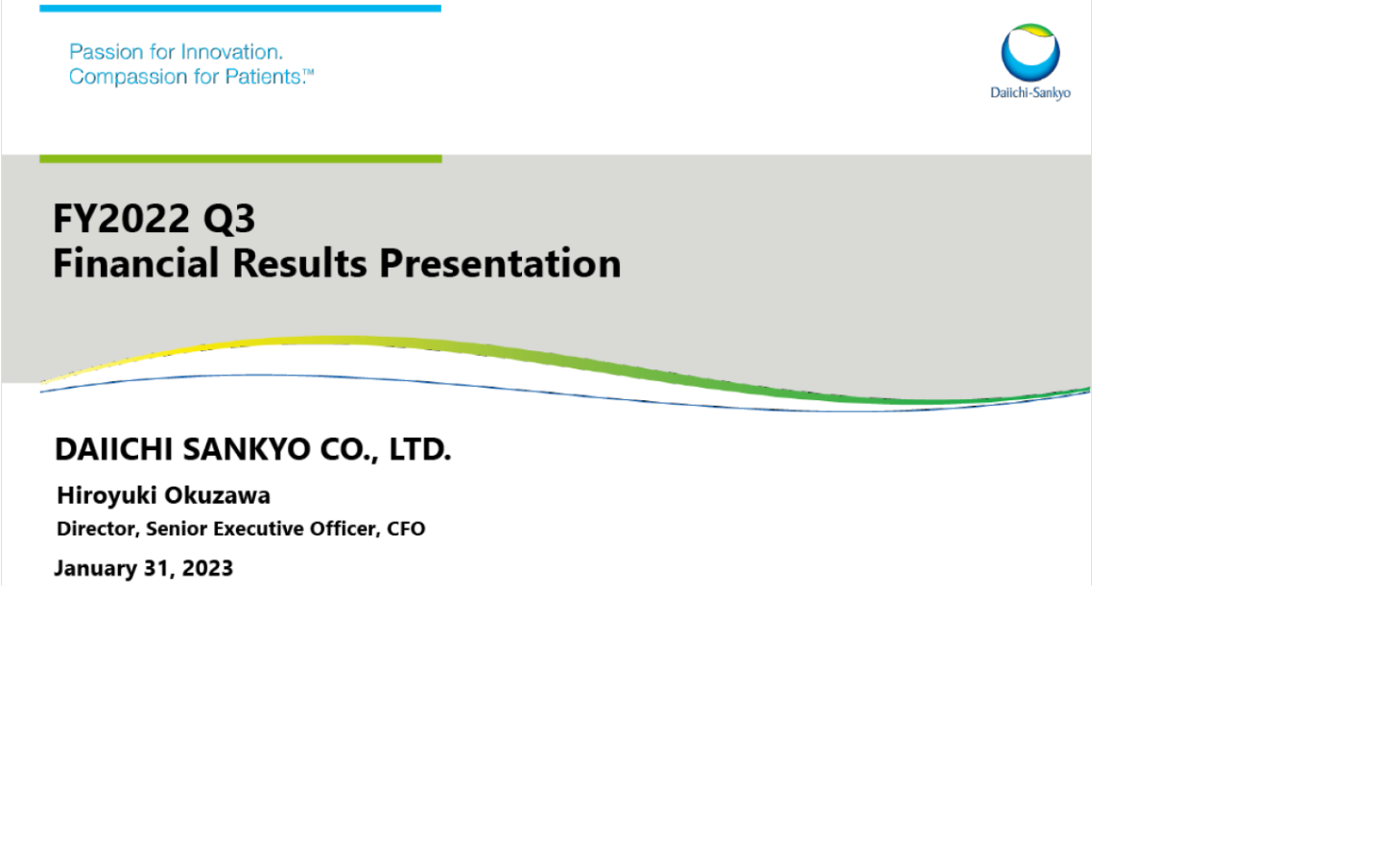 Passion for Innovation.
Compassion for Patients.™

Daiichi-Sankyo

FY2022 Q3
Financial Results Presentation

DAIICHI SANKYO CO., LTD.

Hiroyuki Okuzawa

Director, Senior Executive Officer, CFO

January 31, 2023